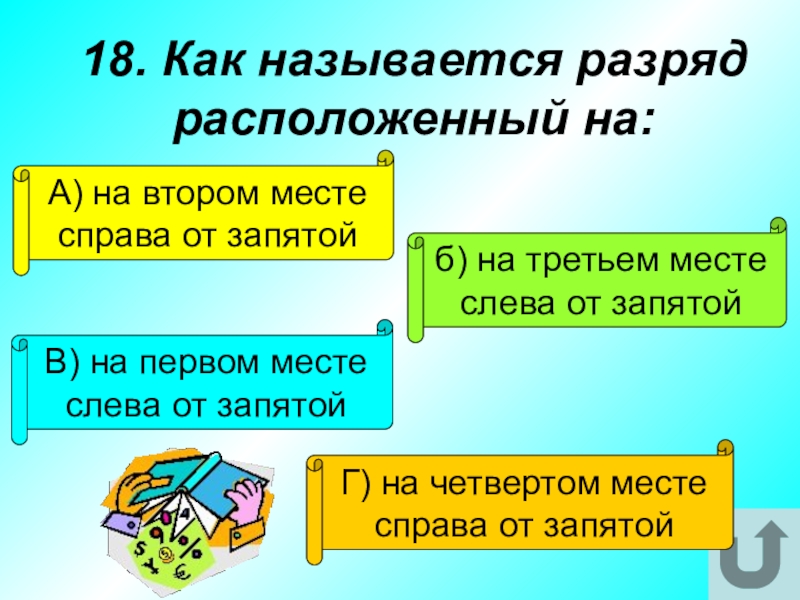 18. Как называется разряд расположенный на:

А) на втором месте справа от запятой

б) на третьем месте слева от запятой

В) на первом месте слева от запятой

Г) на четвертом месте справа от запятой